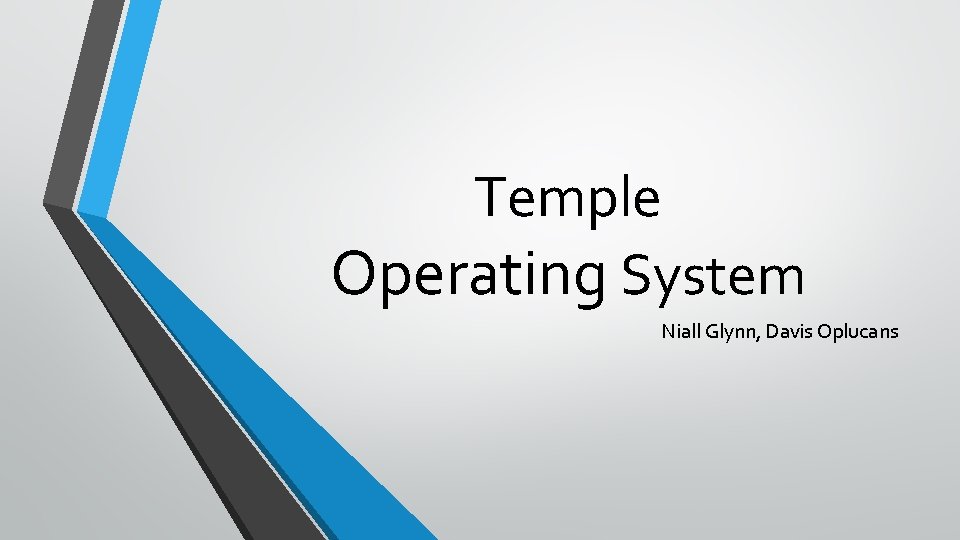 Temple
Operating System

Niall Glynn, Davis Oplucans